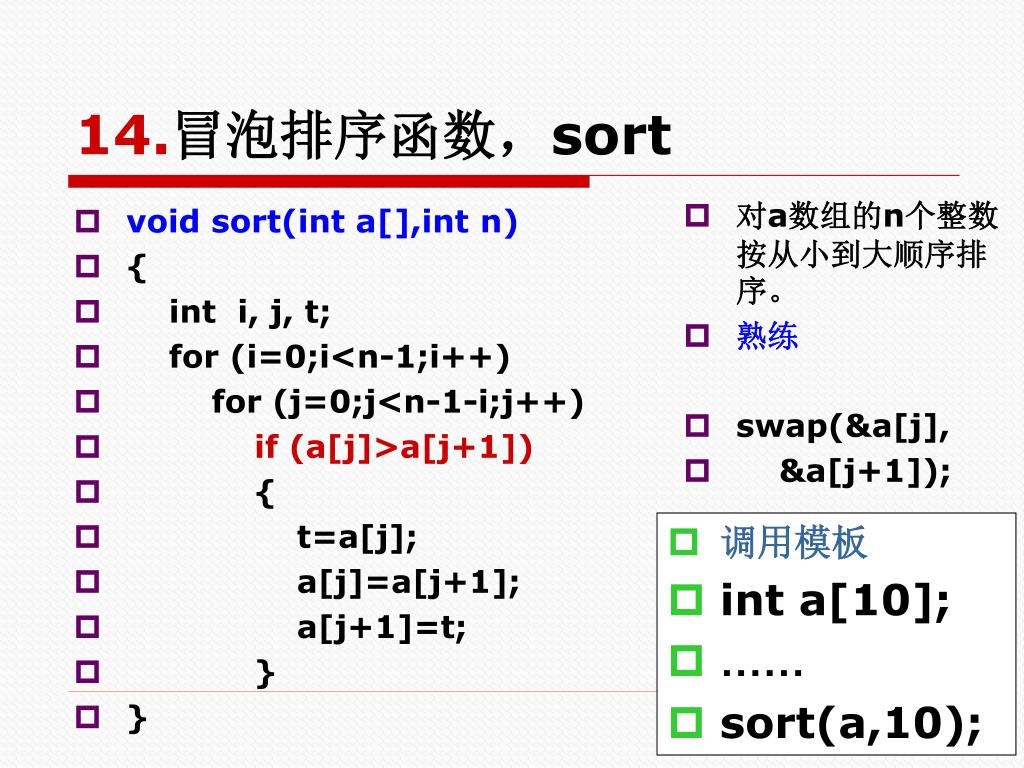 14.冒泡排序函数，sort

void sort(int a[],int n)
{
int i, j, t;
for (i=0;i<n-1;i++)
for (j=0;j<n-1-i;j++)
if (a[j]>a[j+1])
{
t=a[j];
a[j]=a[j+1];
a[j+1]=t;
}
}

对a数组的n个整数按从小到大顺序排序。
熟练

swap(&a[j],
&a[j+1]);

调用模板
int a[10];
……
sort(a,10);